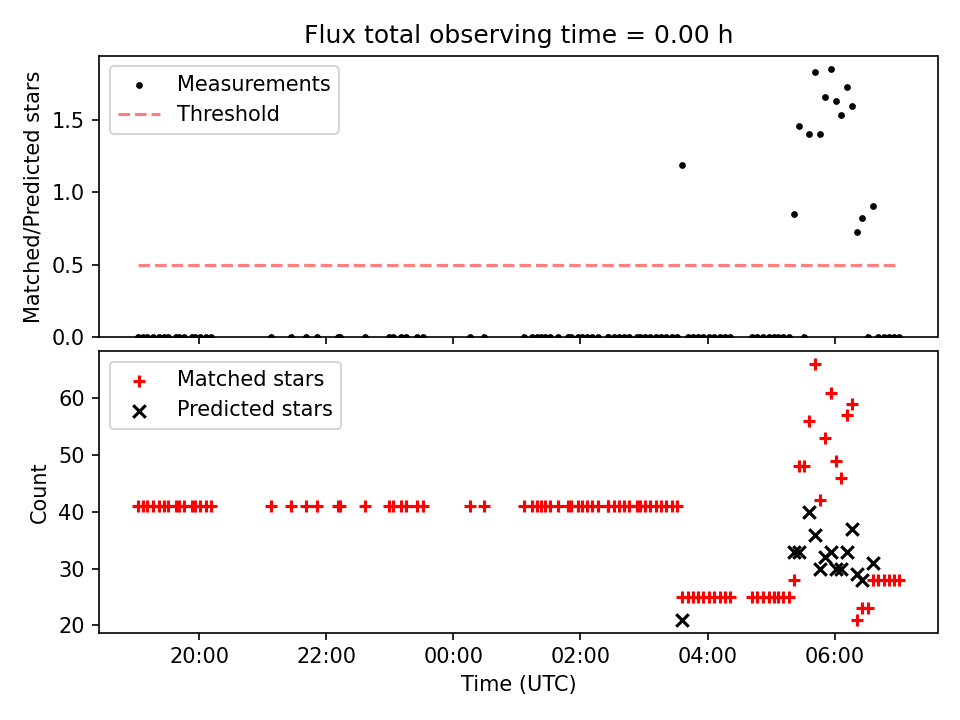 Flux total observing time = 0.00 h

Measurements
Threshold

Matched/Predicted stars

1.5
1.0
0.5
0.0

Matched stars
Predicted stars

Count

60
50
40
30
20

20:00
22:00
00:00
02:00
04:00
06:00

Time (UTC)